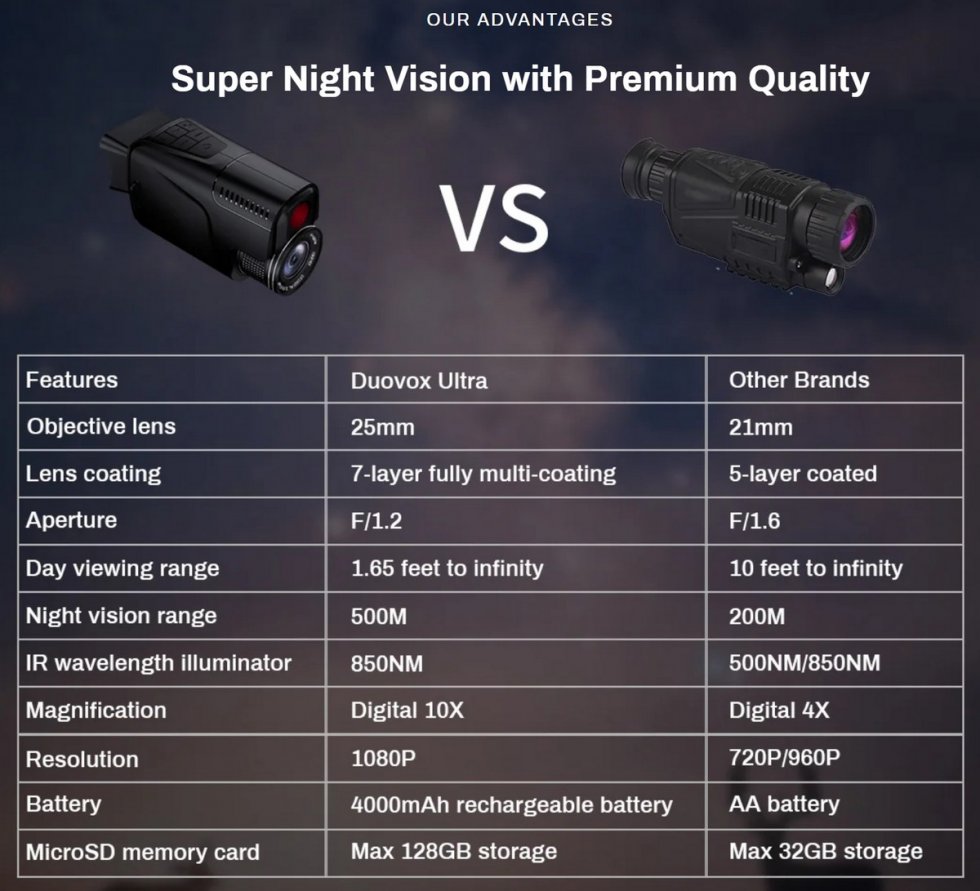 OUR ADVANTAGES

Super Night Vision with Premium Quality

VS

| Features | Duovox Ultra | Other Brands |
|---|---|---|
| Objective lens | 25mm | 21mm |
| Lens coating | 7-layer fully multi-coating | 5-layer coated |
| Aperture | F/1.2 | F/1.6 |
| Day viewing range | 1.65 feet to infinity | 10 feet to infinity |
| Night vision range | 500M | 200M |
| IR wavelength illuminator | 850NM | 500NM/850NM |
| Magnification | Digital 10X | Digital 4X |
| Resolution | 1080P | 720P/960P |
| Battery | 4000mAh rechargeable battery | AA battery |
| MicroSD memory card | Max 128GB storage | Max 32GB storage |